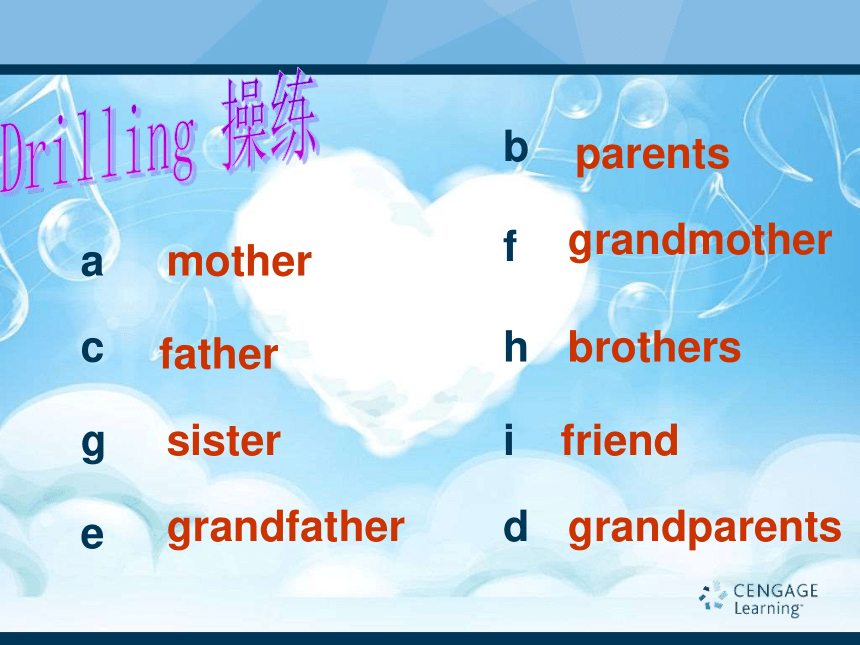 Drilling 操练

a mother

c father

g sister

e grandfather

b parents

f grandmother

h brothers

i friend

d grandparents

CENGAGE Learning